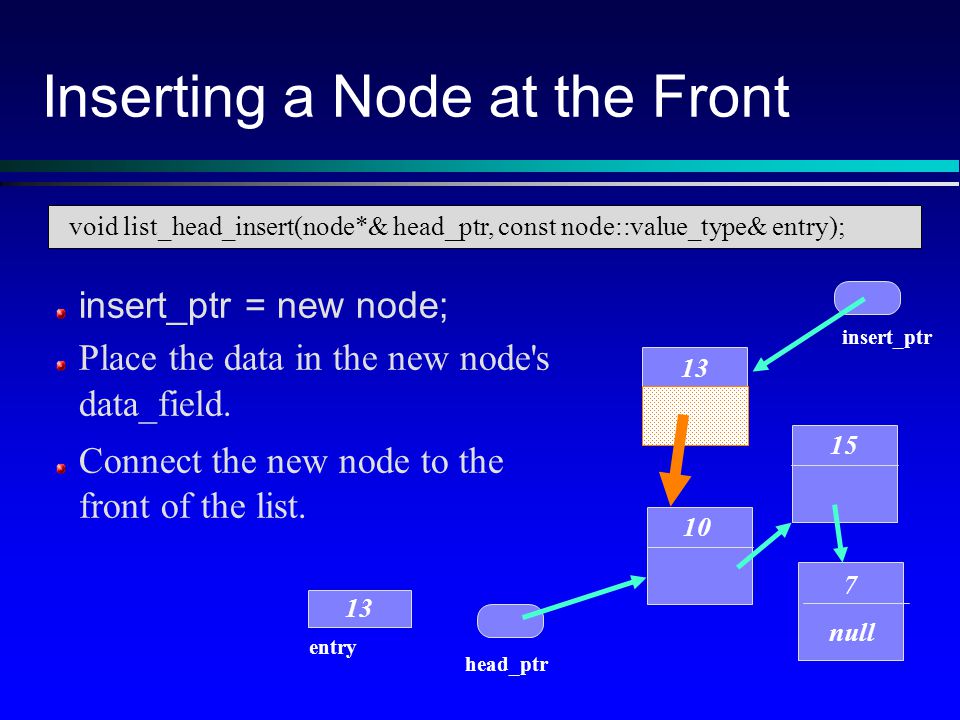 Inserting a Node at the Front

void list_head_insert(node*& head_ptr, const node::value_type& entry);

insert_ptr = new node;

Place the data in the new node's data_field.

Connect the new node to the front of the list.

insert_ptr

13

15

10

7

null

13

entry

head_ptr